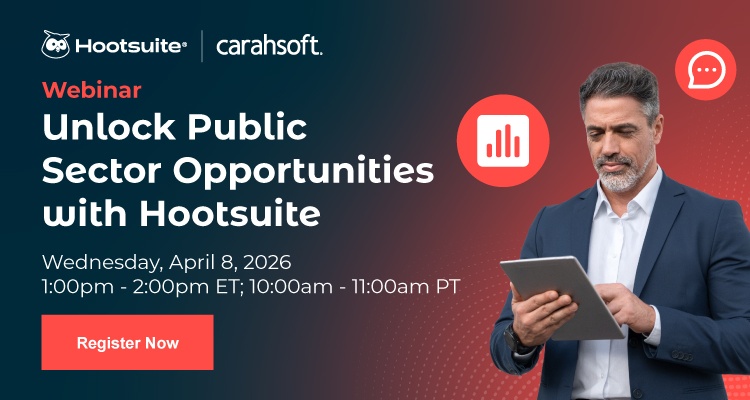 Hootsuite® | carahsoft.

Webinar

Unlock Public Sector Opportunities with Hootsuite

Wednesday, April 8, 2026
1:00pm - 2:00pm ET; 10:00am - 11:00am PT

Register Now